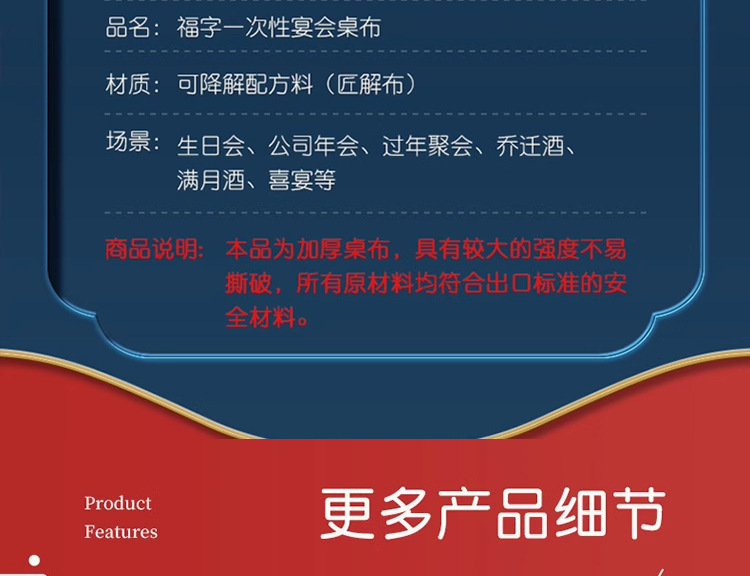 品名：福字一次性宴会桌布

材质：可降解配方料（匠解布）

场景：生日会、公司年会、过年聚会、乔迁酒、满月酒、喜宴等

商品说明：本品为加厚桌布，具有较大的强度不易撕破，所有原材料均符合出口标准的安全材料。

Product Features

更多产品细节